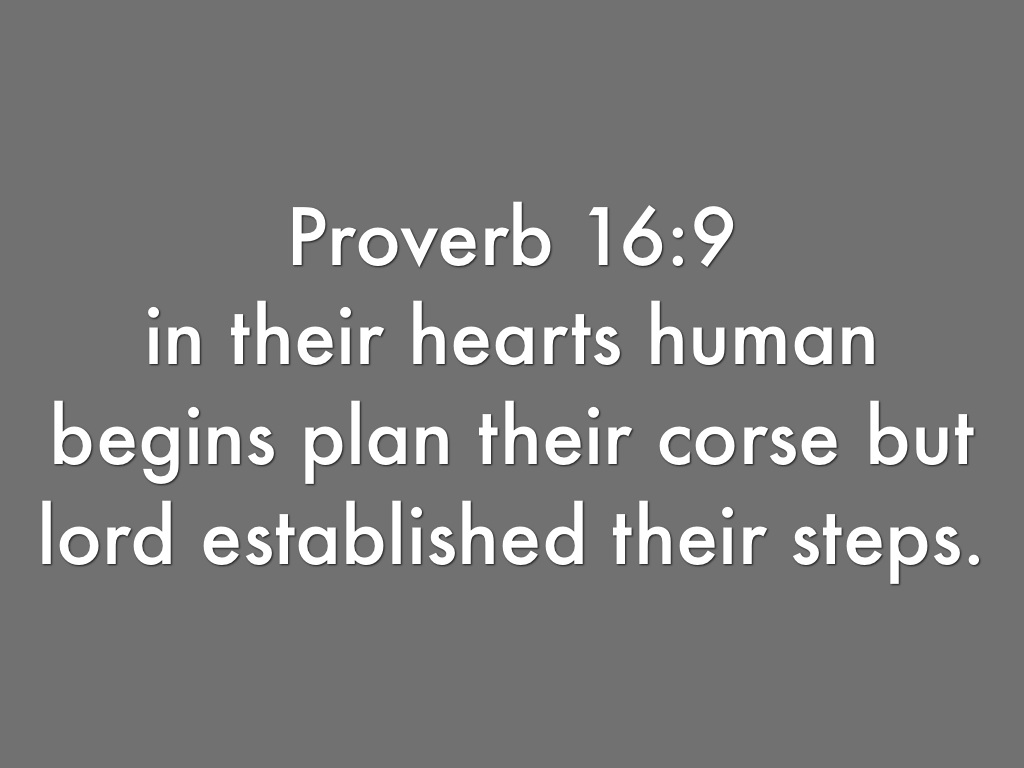 Proverb 16:9
in their hearts human begins plan their corse but lord established their steps.